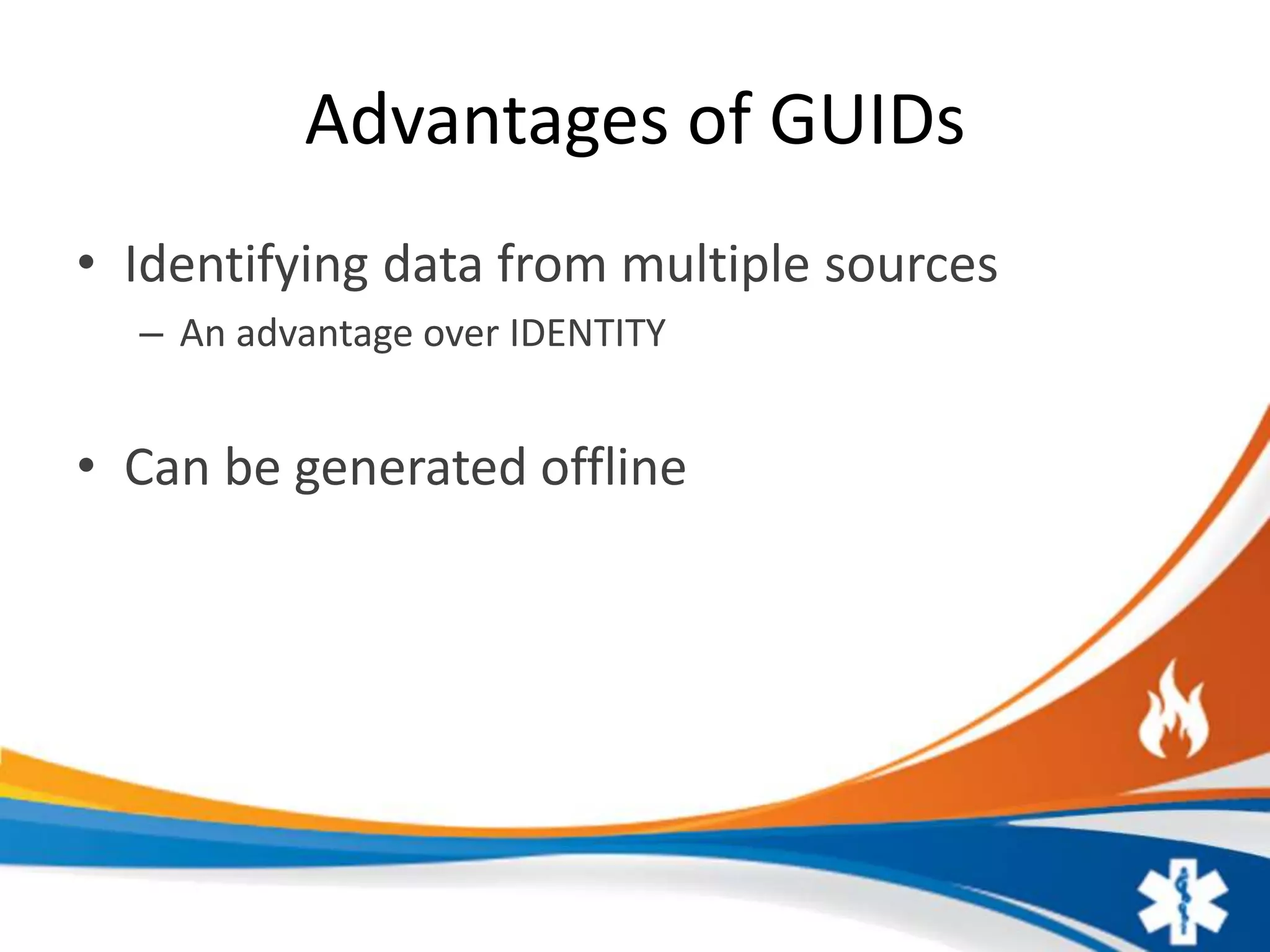 Advantages of GUIDs

• Identifying data from multiple sources
– An advantage over IDENTITY

• Can be generated offline